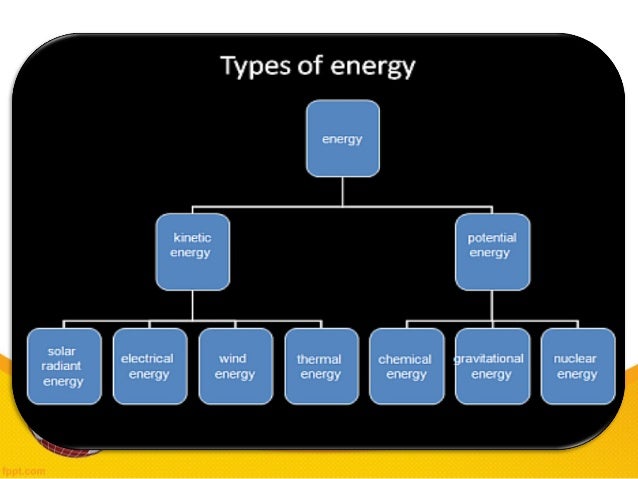 Types of energy

energy

kinetic energy

potential energy

solar radiant energy

electrical energy

wind energy

thermal energy

chemical energy

gravitational energy

nuclear energy

fppt.com